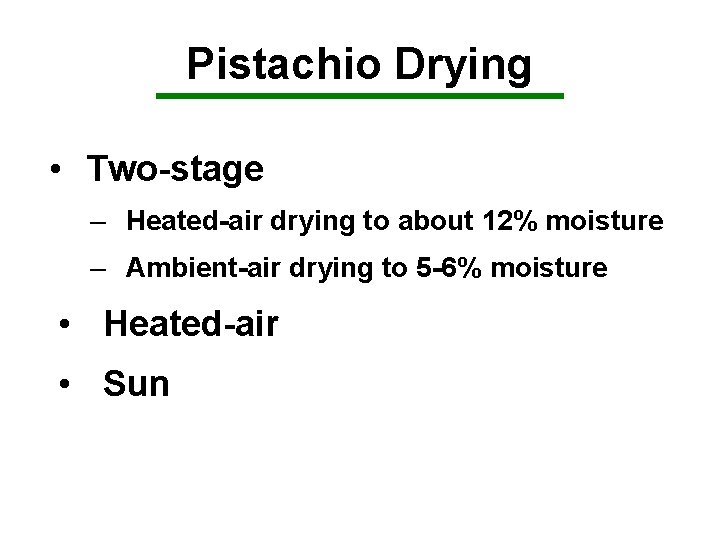 Pistachio Drying

• Two-stage
– Heated-air drying to about 12% moisture
– Ambient-air drying to 5-6% moisture
• Heated-air
• Sun